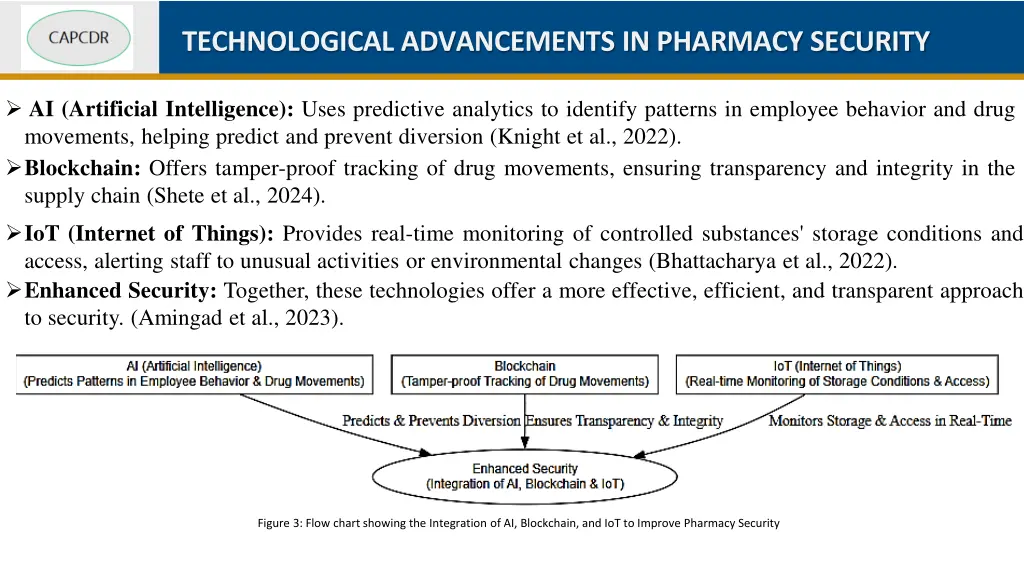 CAPCDR

TECHNOLOGICAL ADVANCEMENTS IN PHARMACY SECURITY

➢ AI (Artificial Intelligence): Uses predictive analytics to identify patterns in employee behavior and drug movements, helping predict and prevent diversion (Knight et al., 2022).

➢ Blockchain: Offers tamper-proof tracking of drug movements, ensuring transparency and integrity in the supply chain (Shete et al., 2024).

➢ IoT (Internet of Things): Provides real-time monitoring of controlled substances' storage conditions and access, alerting staff to unusual activities or environmental changes (Bhattacharya et al., 2022).

➢ Enhanced Security: Together, these technologies offer a more effective, efficient, and transparent approach to security. (Amingad et al., 2023).

AI (Artificial Intelligence)
(Predicts Patterns in Employee Behavior & Drug Movements)

Blockchain
(Tamper-proof Tracking of Drug Movements)

IoT (Internet of Things)
(Real-time Monitoring of Storage Conditions & Access)

Predicts & Prevents Diversion

Ensures Transparency & Integrity

Monitors Storage & Access in Real-Time

Enhanced Security
(Integration of AI, Blockchain & IoT)

Figure 3: Flow chart showing the Integration of AI, Blockchain, and IoT to Improve Pharmacy Security